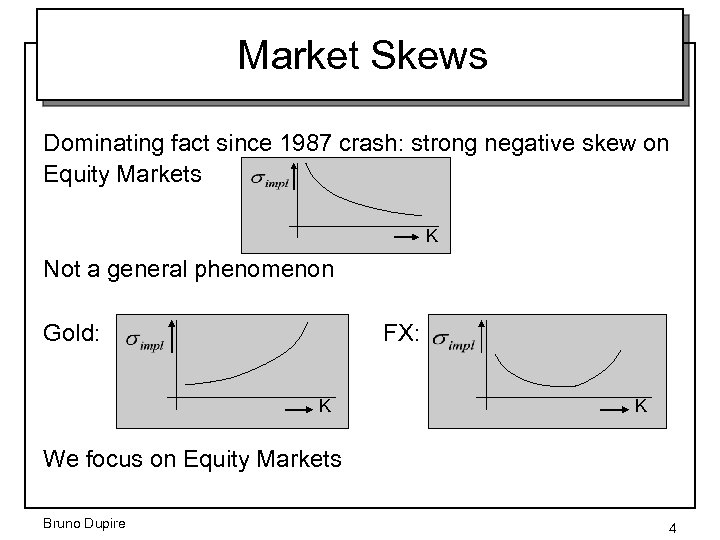 Market Skews

Dominating fact since 1987 crash: strong negative skew on Equity Markets

$\sigma_{impl}$

K

Not a general phenomenon

Gold:

$\sigma_{impl}$

K

FX:

$\sigma_{impl}$

K

We focus on Equity Markets

Bruno Dupire

4